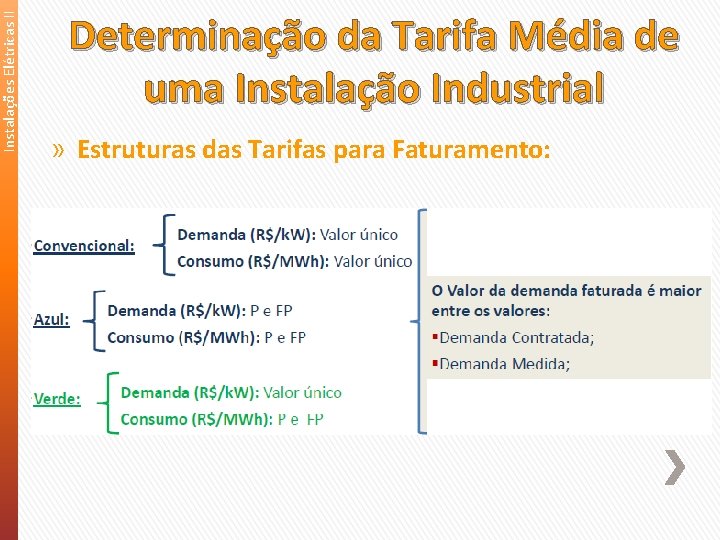 Instalações Elétricas II

Determinação da Tarifa Média de uma Instalação Industrial

» Estruturas das Tarifas para Faturamento:

Convencional:
Demanda (R$/kW): Valor único
Consumo (R$/MWh): Valor único

Azul:
Demanda (R$/kW): P e FP
Consumo (R$/MWh): P e FP

Verde:
Demanda (R$/kW): Valor único
Consumo (R$/MWh): P e FP

O Valor da demanda faturada é maior entre os valores:
▪Demanda Contratada;
▪Demanda Medida;